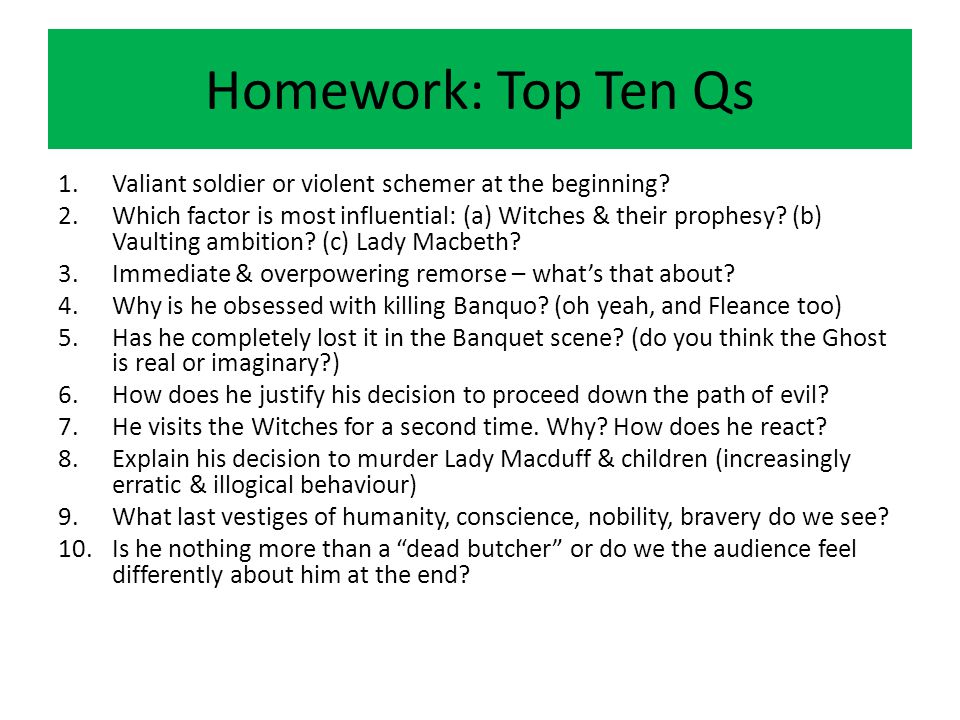 Homework: Top Ten Qs

1. Valiant soldier or violent schemer at the beginning?
2. Which factor is most influential: (a) Witches & their prophesy? (b) Vaulting ambition? (c) Lady Macbeth?
3. Immediate & overpowering remorse – what's that about?
4. Why is he obsessed with killing Banquo? (oh yeah, and Fleance too)
5. Has he completely lost it in the Banquet scene? (do you think the Ghost is real or imaginary?)
6. How does he justify his decision to proceed down the path of evil?
7. He visits the Witches for a second time. Why? How does he react?
8. Explain his decision to murder Lady Macduff & children (increasingly erratic & illogical behaviour)
9. What last vestiges of humanity, conscience, nobility, bravery do we see?
10. Is he nothing more than a "dead butcher" or do we the audience feel differently about him at the end?